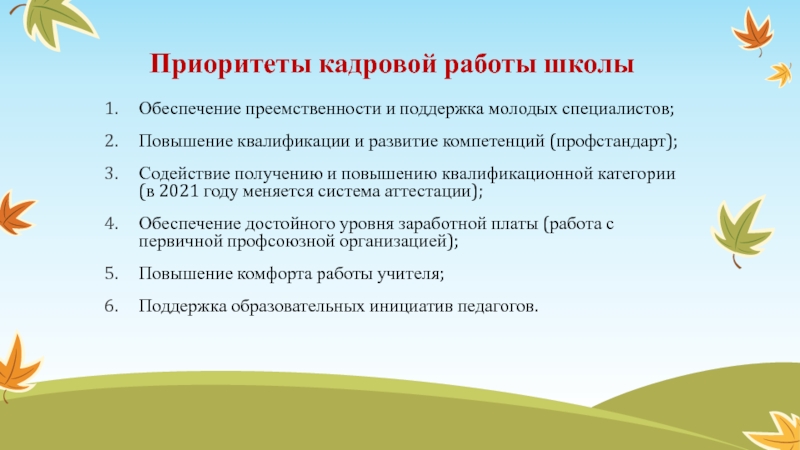 Приоритеты кадровой работы школы

1. Обеспечение преемственности и поддержка молодых специалистов;

2. Повышение квалификации и развитие компетенций (профстандарт);

3. Содействие получению и повышению квалификационной категории (в 2021 году меняется система аттестации);

4. Обеспечение достойного уровня заработной платы (работа с первичной профсоюзной организацией);

5. Повышение комфорта работы учителя;

6. Поддержка образовательных инициатив педагогов.